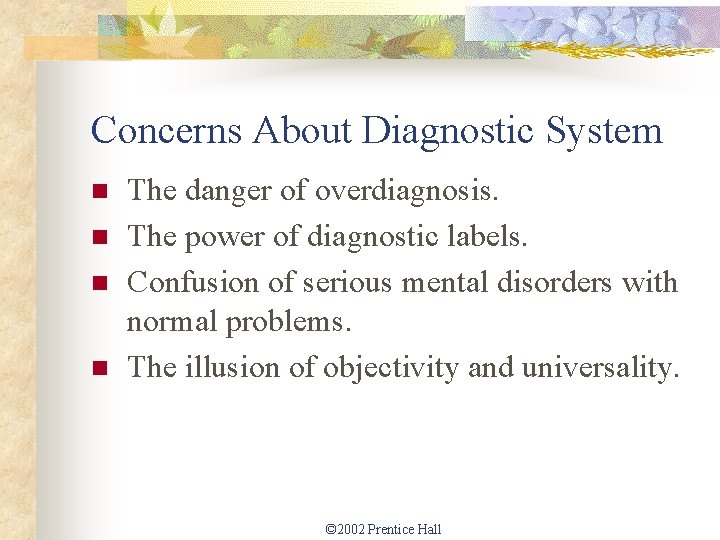 Concerns About Diagnostic System

- The danger of overdiagnosis.
- The power of diagnostic labels.
- Confusion of serious mental disorders with normal problems.
- The illusion of objectivity and universality.

©2002 Prentice Hall